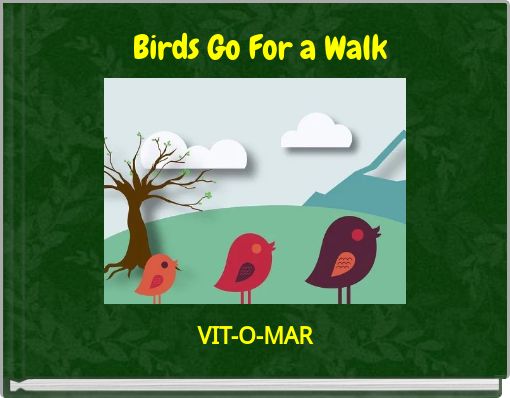 Birds Go For a Walk

VIT-O-MAR